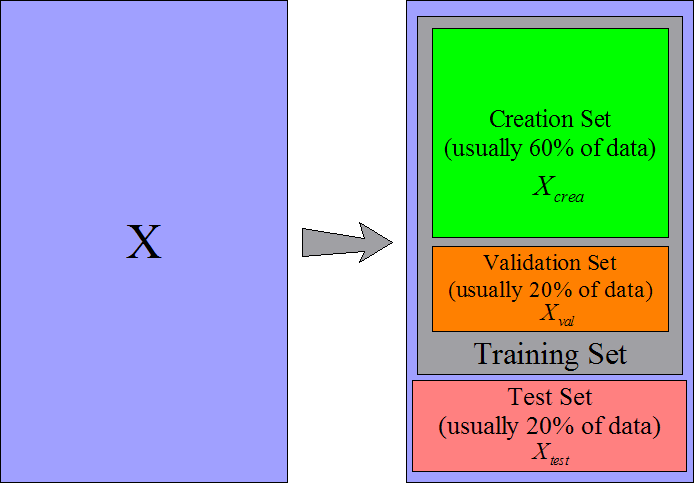 X

Creation Set
(usually 60% of data)
$X_{crea}$

Validation Set
(usually 20% of data)
$X_{val}$

Training Set

Test Set
(usually 20% of data)
$X_{test}$